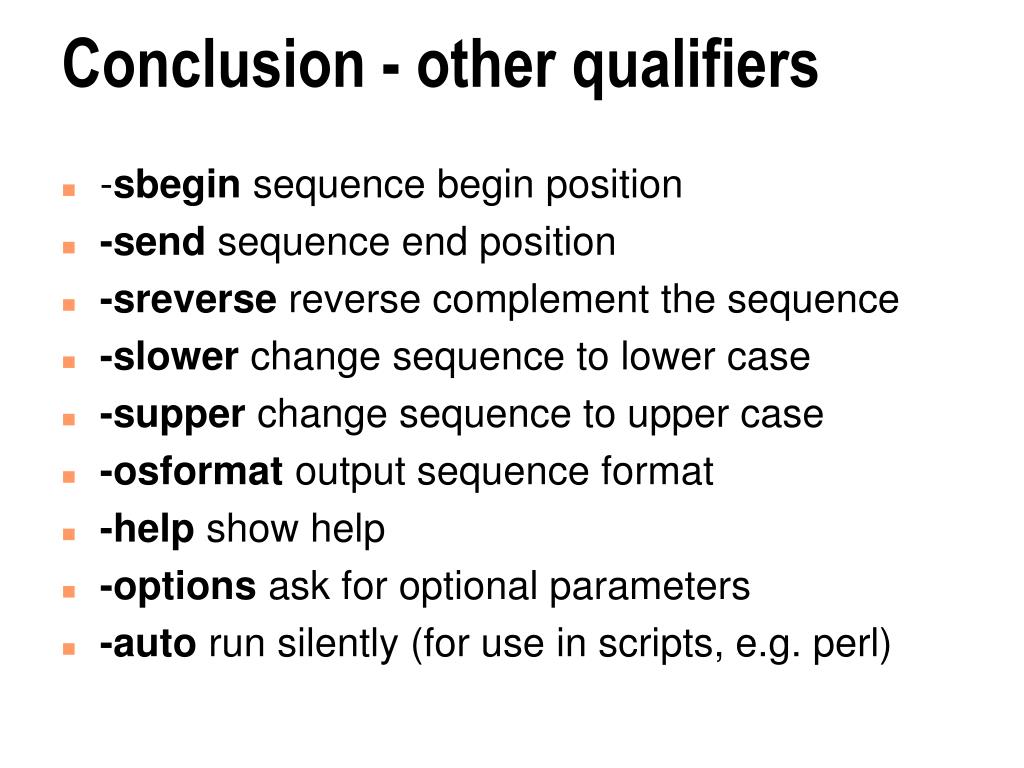 Conclusion - other qualifiers

- -sbegin sequence begin position
- -send sequence end position
- -sreverse reverse complement the sequence
- -slower change sequence to lower case
- -supper change sequence to upper case
- -osformat output sequence format
- -help show help
- -options ask for optional parameters
- -auto run silently (for use in scripts, e.g. perl)